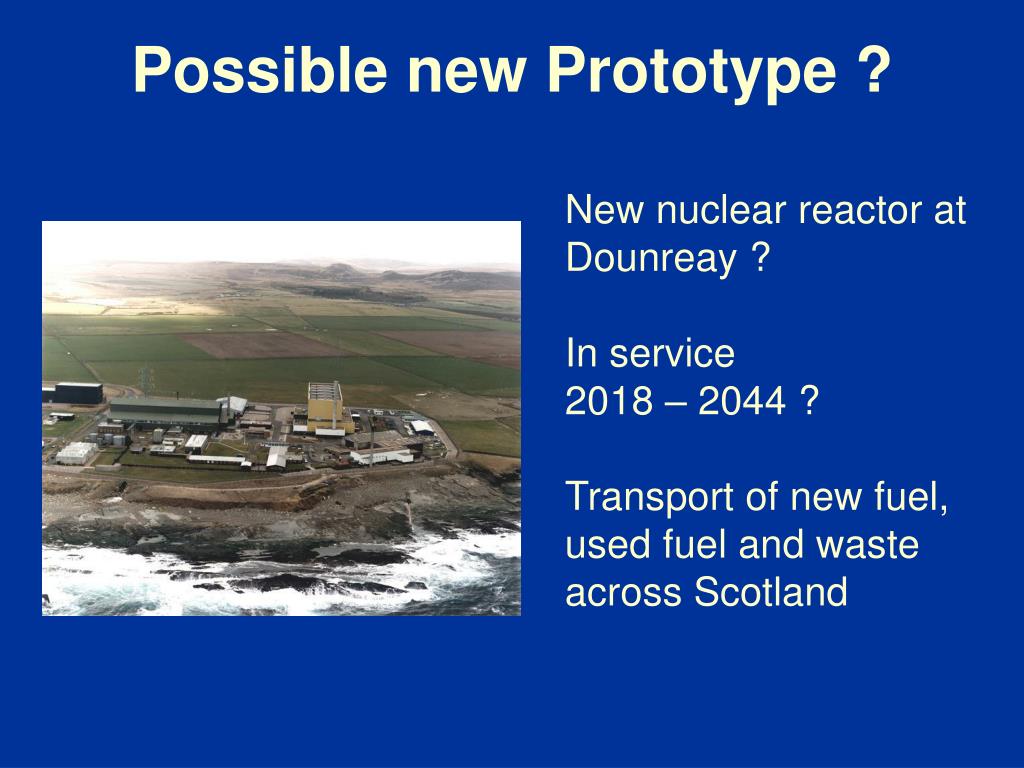 Possible new Prototype ?

New nuclear reactor at Dounreay ?

In service
2018 – 2044 ?

Transport of new fuel, used fuel and waste across Scotland